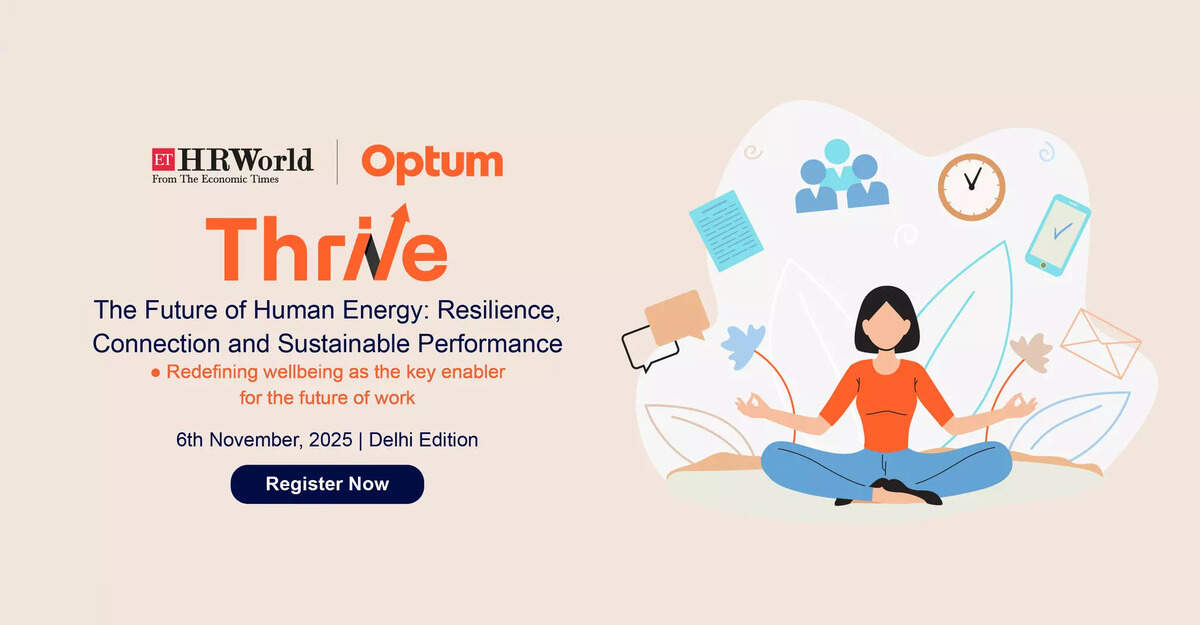 ET HRWorld
From The Economic Times

Optum

Thrive

The Future of Human Energy: Resilience, Connection and Sustainable Performance

● Redefining wellbeing as the key enabler for the future of work

6th November, 2025 | Delhi Edition

Register Now